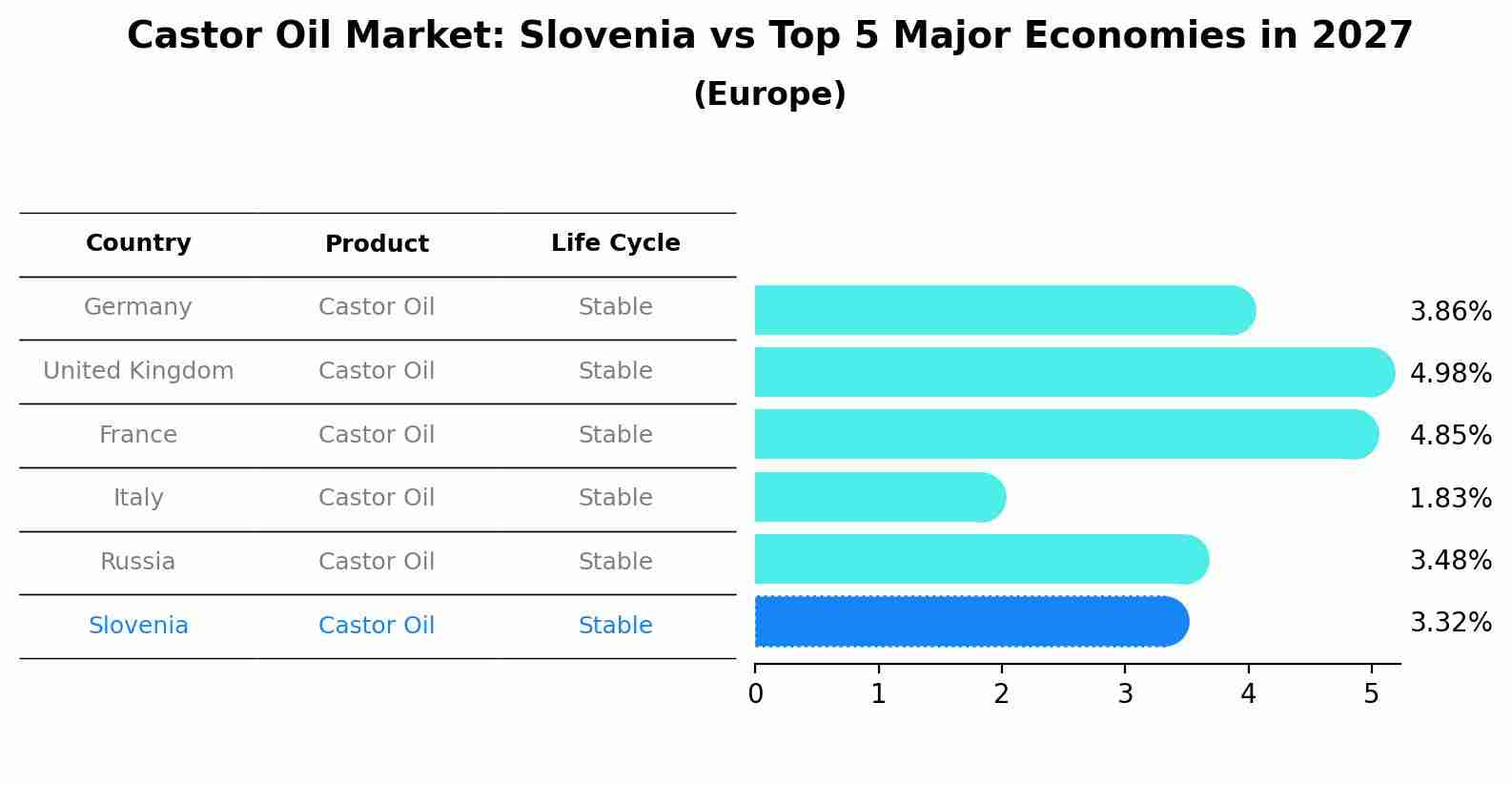 Castor Oil Market: Slovenia vs Top 5 Major Economies in 2027
(Europe)

| Country | Product | Life Cycle |
|---|---|---|
| Germany | Castor Oil | Stable |
| United Kingdom | Castor Oil | Stable |
| France | Castor Oil | Stable |
| Italy | Castor Oil | Stable |
| Russia | Castor Oil | Stable |
| Slovenia | Castor Oil | Stable |

3.86%
4.98%
4.85%
1.83%
3.48%
3.32%

0 1 2 3 4 5